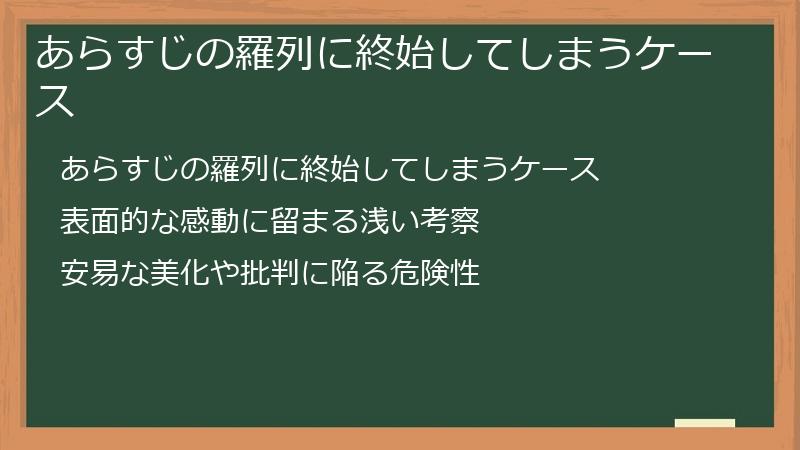 あらすじの羅列に終始してしまうケース

あらすじの羅列に終始してしまうケース

表面的な感動に留まる浅い考察

安易な美化や批判に陥る危険性